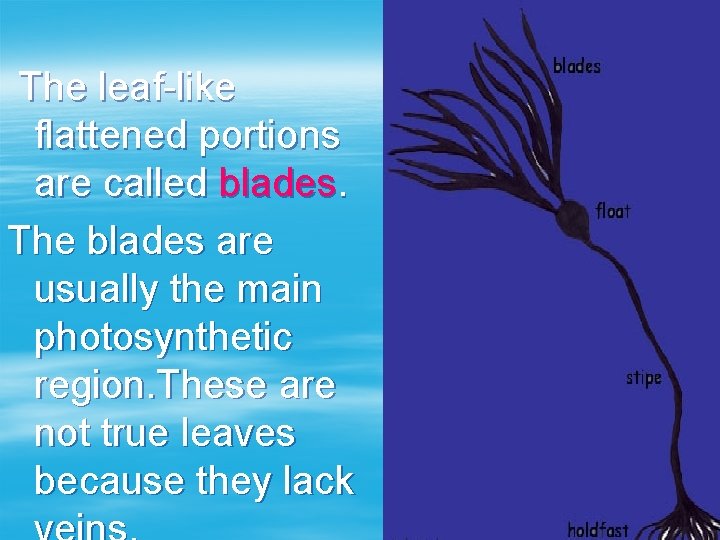 The leaf-like flattened portions are called blades.

The blades are usually the main photosynthetic region.These are not true leaves because they lack veins.

blades

float

stipe

holdfast